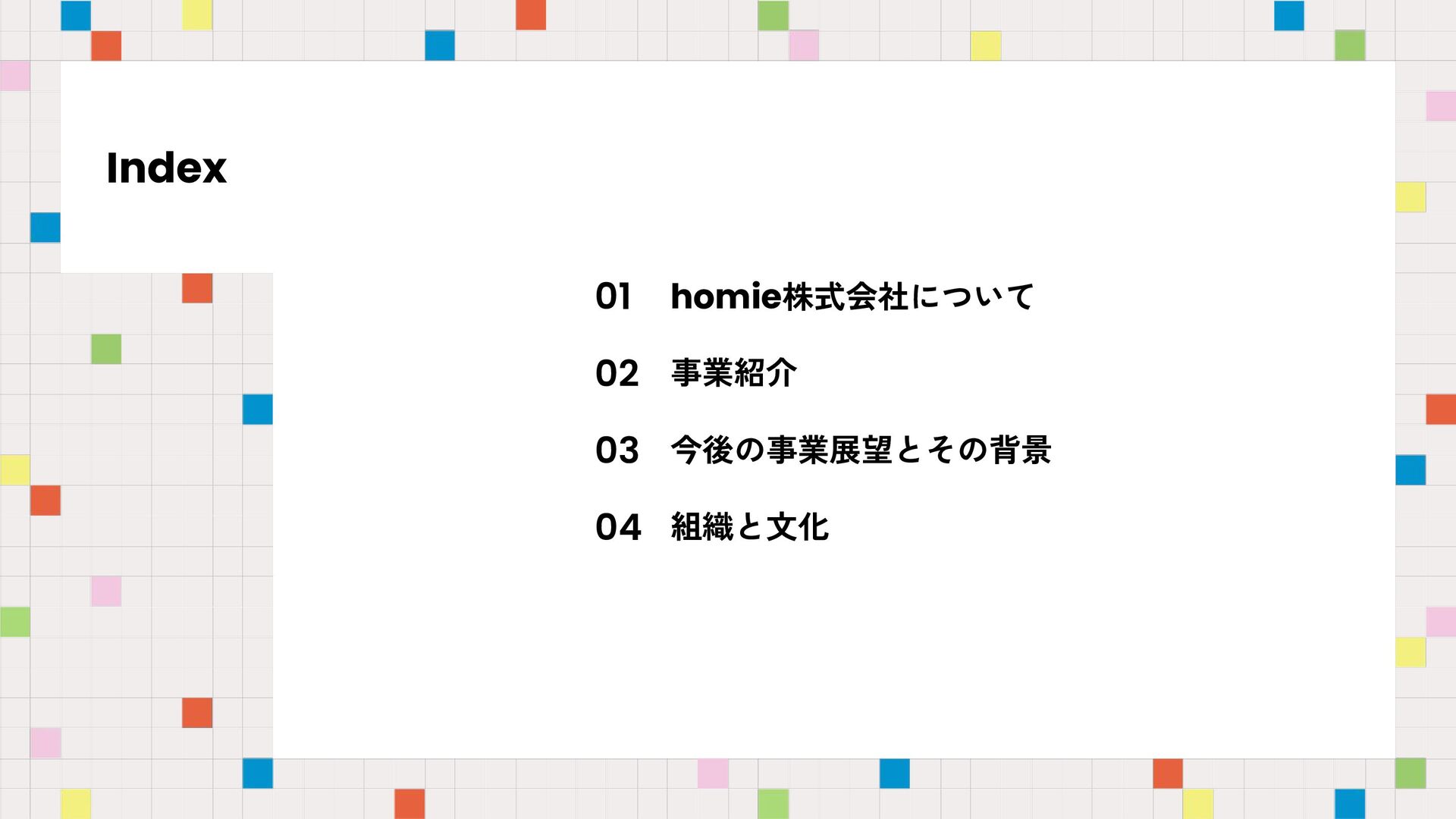 Index

01 homie株式会社について

02 事業紹介

03 今後の事業展望とその背景

04 組織と文化